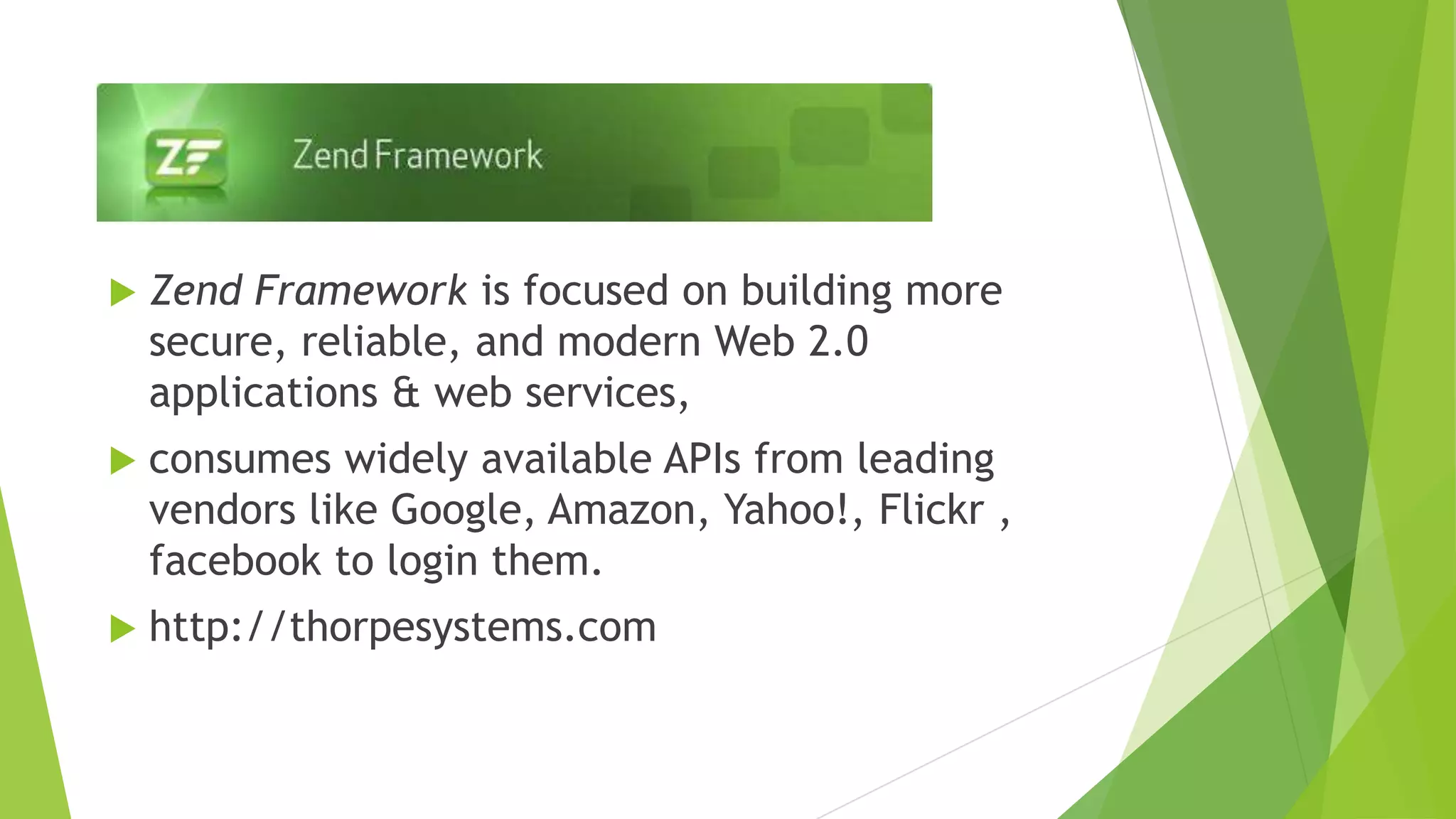 ZF Zend Framework

Zend Framework is focused on building more secure, reliable, and modern Web 2.0 applications & web services,

consumes widely available APIs from leading vendors like Google, Amazon, Yahoo!, Flickr , facebook to login them.

http://thorpesystems.com